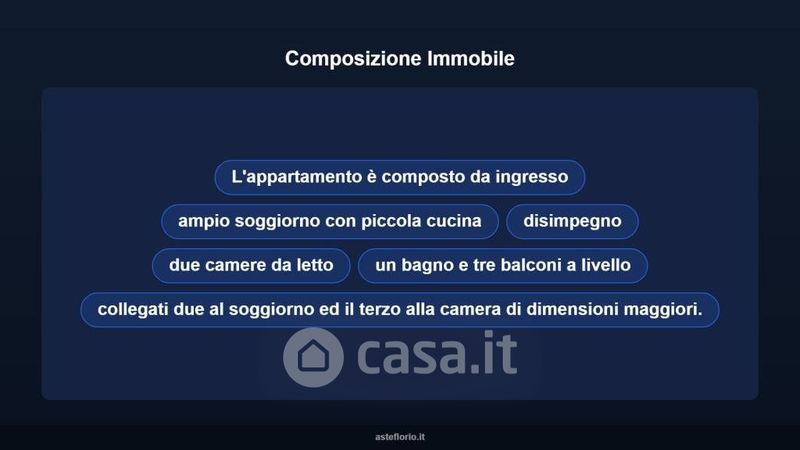 Composizione Immobile

L'appartamento è composto da ingresso

ampio soggiorno con piccola cucina

disimpegno

due camere da letto

un bagno e tre balconi a livello

collegati due al soggiorno ed il terzo alla camera di dimensioni maggiori.

casa.it

asteflorio.it